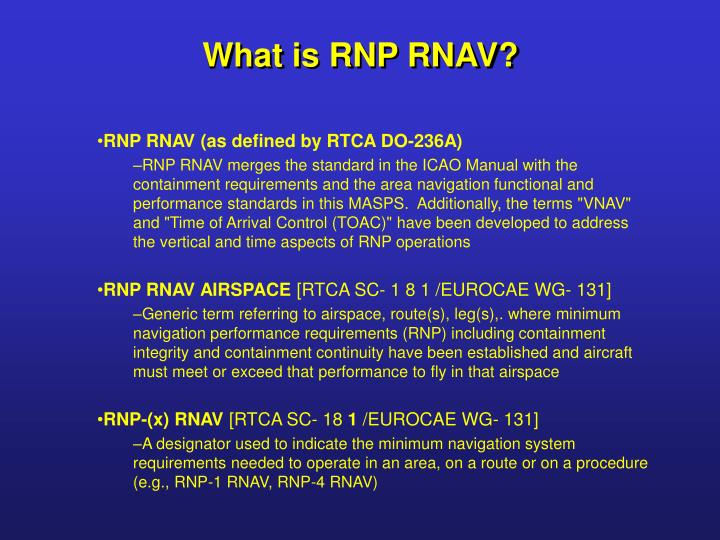 What is RNP RNAV?

•RNP RNAV (as defined by RTCA DO-236A)

–RNP RNAV merges the standard in the ICAO Manual with the containment requirements and the area navigation functional and performance standards in this MASPS. Additionally, the terms "VNAV" and "Time of Arrival Control (TOAC)" have been developed to address the vertical and time aspects of RNP operations

•RNP RNAV AIRSPACE [RTCA SC- 1 8 1 /EUROCAE WG- 131]

–Generic term referring to airspace, route(s), leg(s),. where minimum navigation performance requirements (RNP) including containment integrity and containment continuity have been established and aircraft must meet or exceed that performance to fly in that airspace

•RNP-(x) RNAV [RTCA SC- 18 1 /EUROCAE WG- 131]

–A designator used to indicate the minimum navigation system requirements needed to operate in an area, on a route or on a procedure (e.g., RNP-1 RNAV, RNP-4 RNAV)